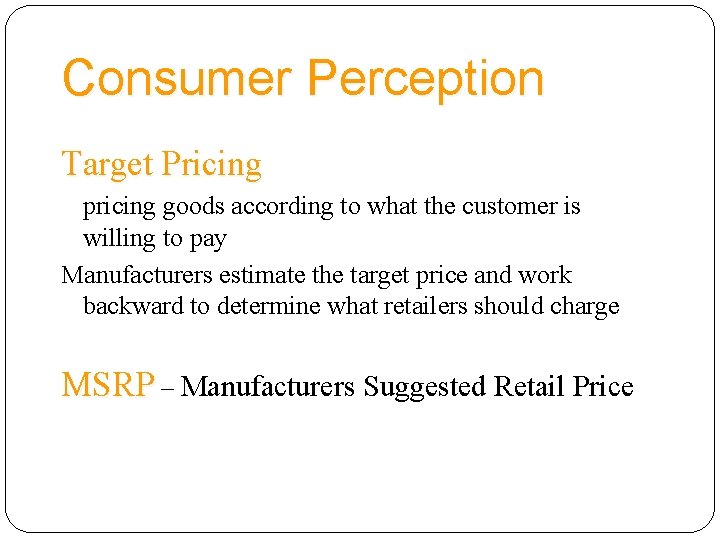 Consumer Perception

Target Pricing

pricing goods according to what the customer is willing to pay

Manufacturers estimate the target price and work backward to determine what retailers should charge

MSRP – Manufacturers Suggested Retail Price